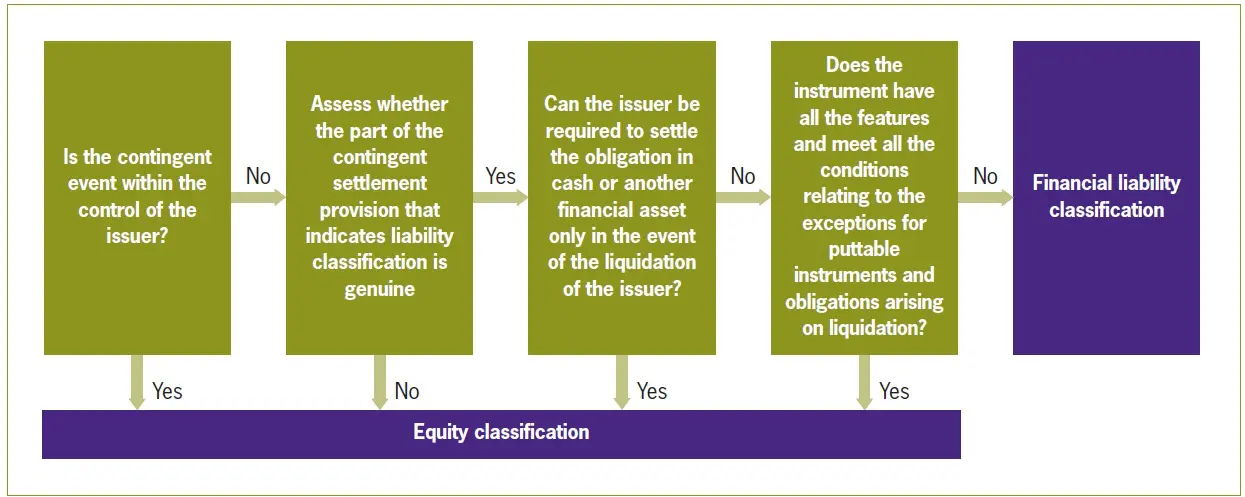 Is the contingent event within the control of the issuer?

No

Assess whether the part of the contingent settlement provision that indicates liability classification is genuine

Yes

Can the issuer be required to settle the obligation in cash or another financial asset only in the event of the liquidation of the issuer?

No

Does the instrument have all the features and meet all the conditions relating to the exceptions for puttable instruments and obligations arising on liquidation?

No

Financial liability classification

Yes

No

Yes

Yes

Equity classification